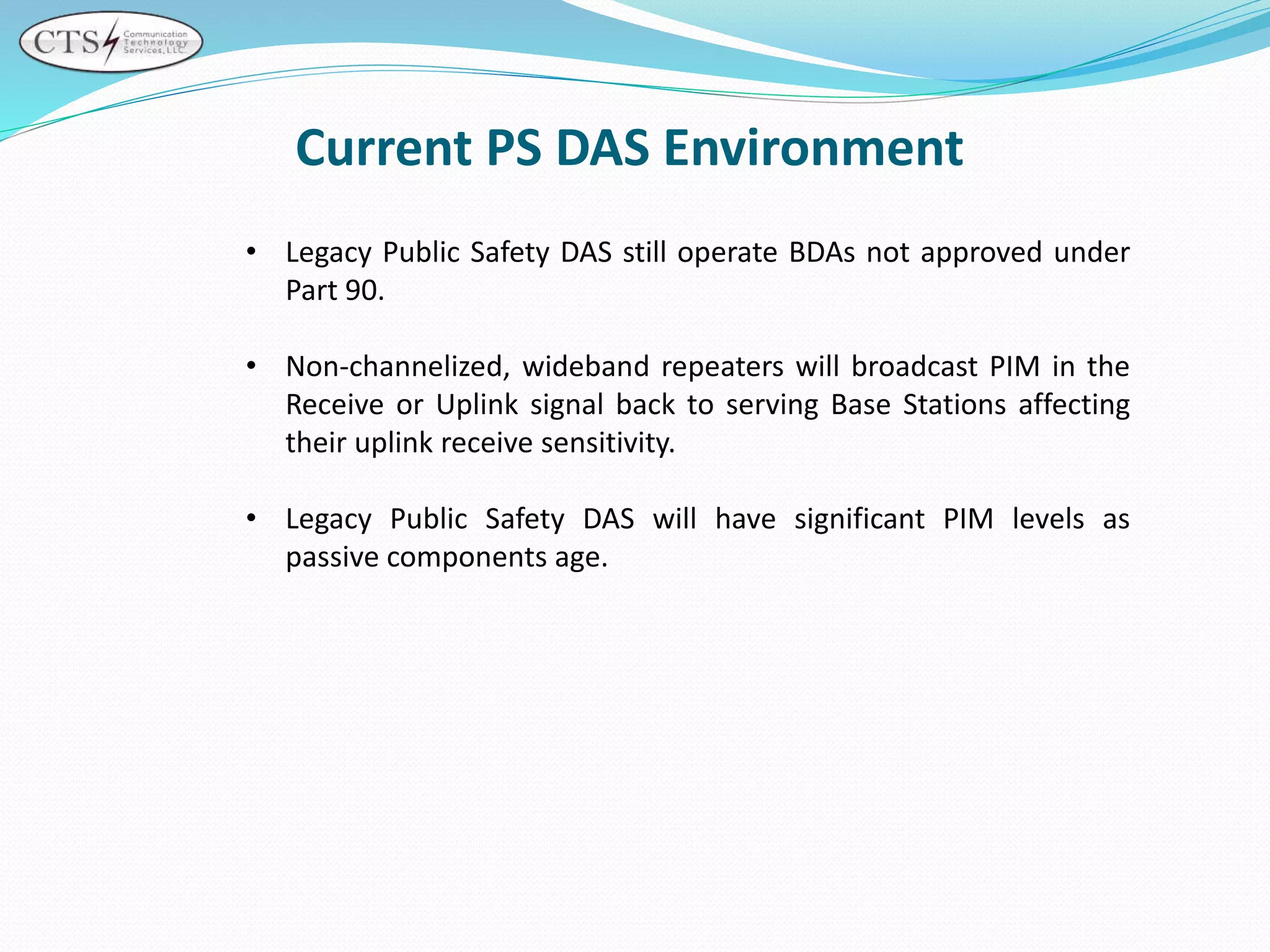 CTS Communication Technology Services, LLC

Current PS DAS Environment

• Legacy Public Safety DAS still operate BDAs not approved under Part 90.

• Non-channelized, wideband repeaters will broadcast PIM in the Receive or Uplink signal back to serving Base Stations affecting their uplink receive sensitivity.

• Legacy Public Safety DAS will have significant PIM levels as passive components age.